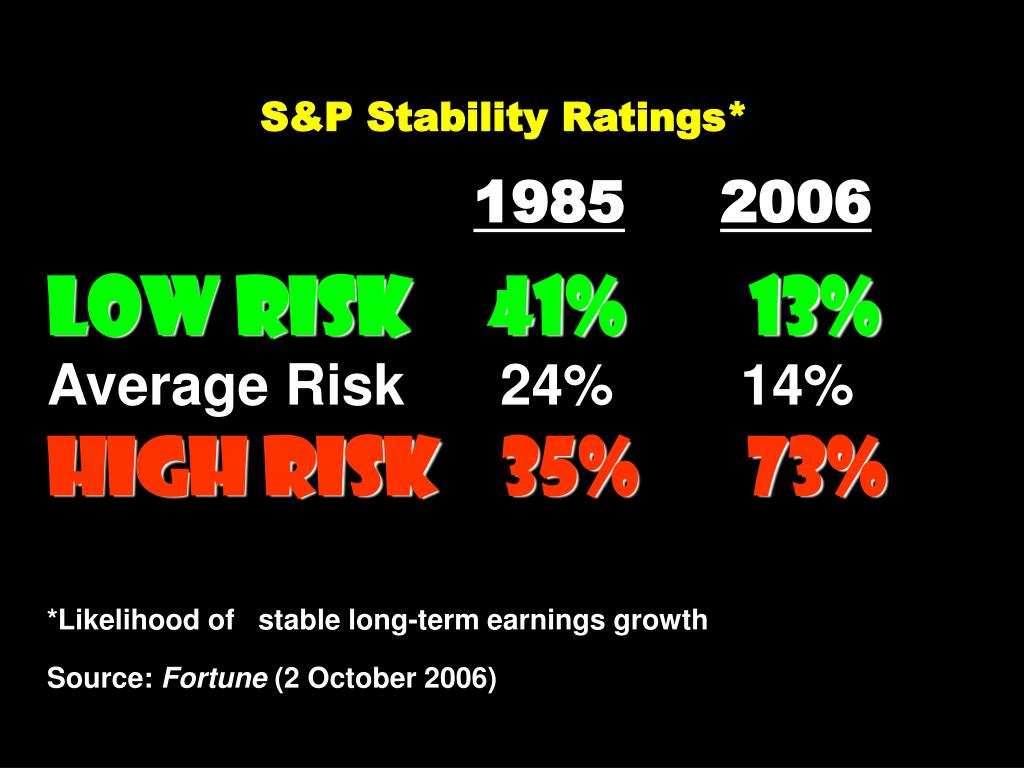 S&P Stability Ratings*

|  | 1985 | 2006 |
|---|---|---|
| LOW RISK | 41% | 13% |
| Average Risk | 24% | 14% |
| HIGH RISK | 35% | 73% |

*Likelihood of stable long-term earnings growth

Source: Fortune (2 October 2006)